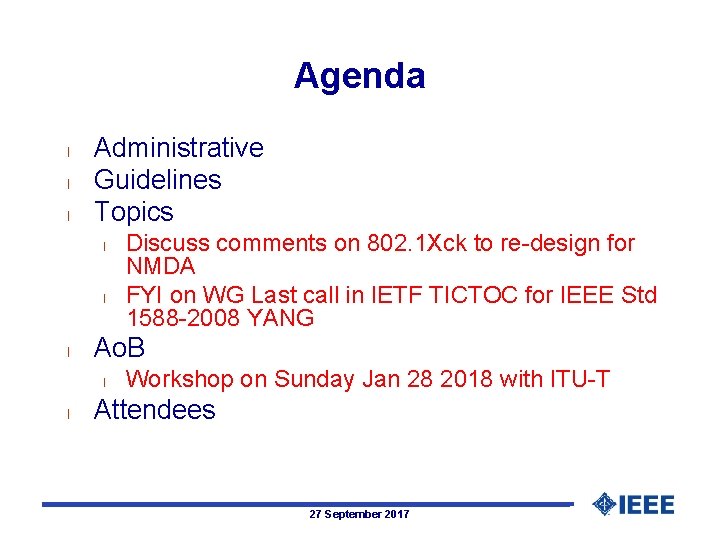 Agenda

l Administrative
l Guidelines
l Topics
 l Discuss comments on 802.1Xck to re-design for NMDA
 l FYI on WG Last call in IETF TICTOC for IEEE Std 1588-2008 YANG
l AoB
 l Workshop on Sunday Jan 28 2018 with ITU-T
l Attendees

27 September 2017

IEEE